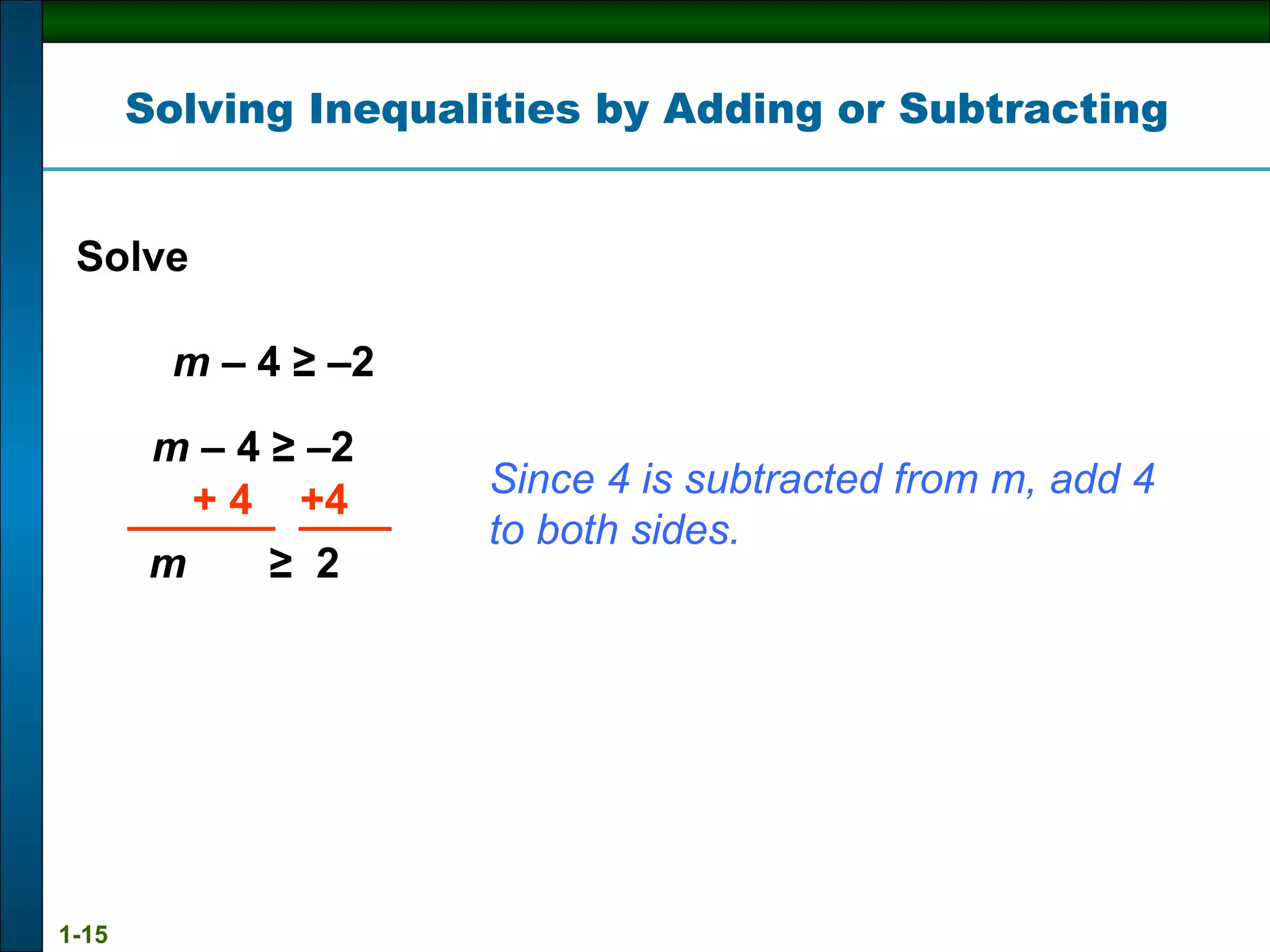 Solving Inequalities by Adding or Subtracting

Solve

$m - 4 \geq -2$

$m - 4 \geq -2$
$+ 4 \quad +4$
$m \geq 2$

Since 4 is subtracted from m, add 4 to both sides.

1-15